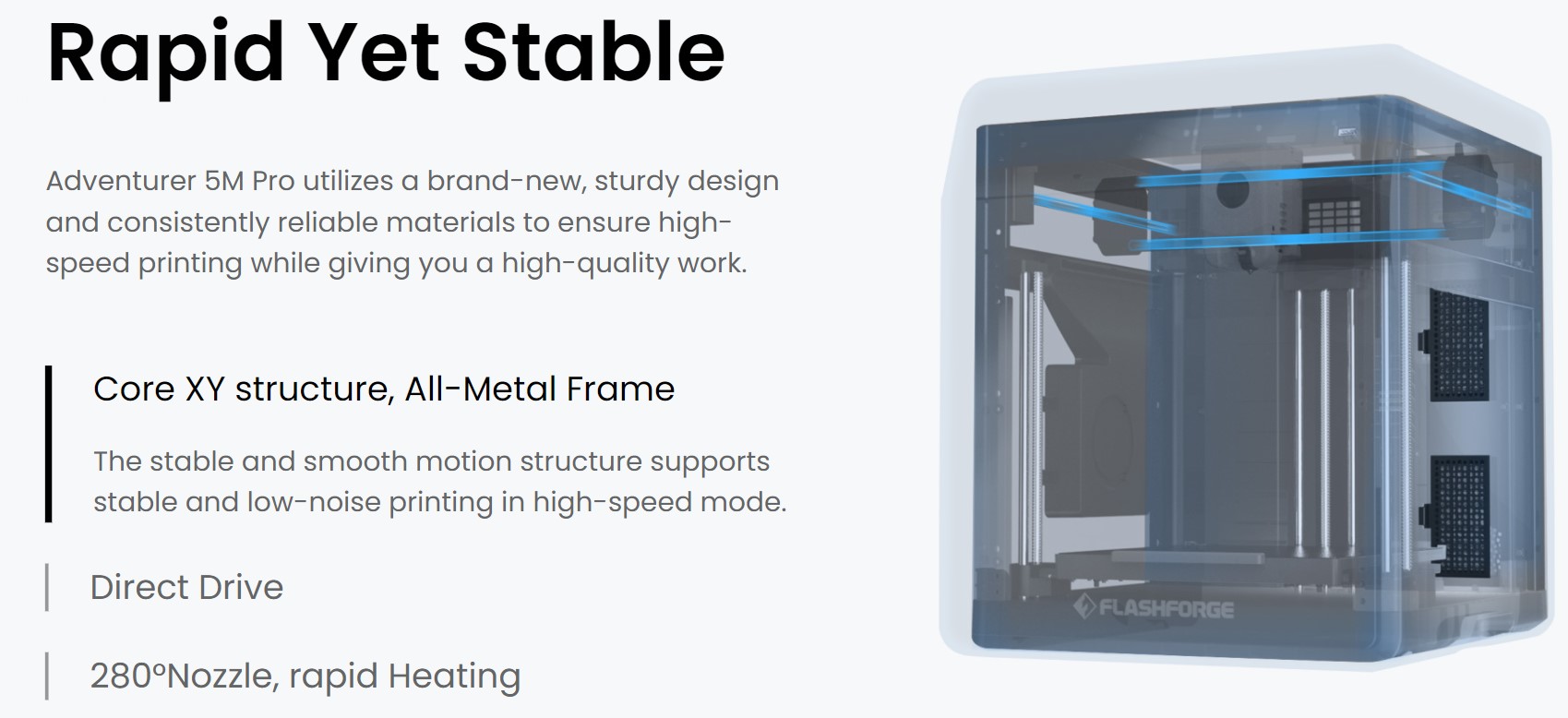 Rapid Yet Stable

Adventurer 5M Pro utilizes a brand-new, sturdy design and consistently reliable materials to ensure high-speed printing while giving you a high-quality work.

Core XY structure, All-Metal Frame

The stable and smooth motion structure supports stable and low-noise printing in high-speed mode.

Direct Drive

280°Nozzle, rapid Heating

FLASHFORGE